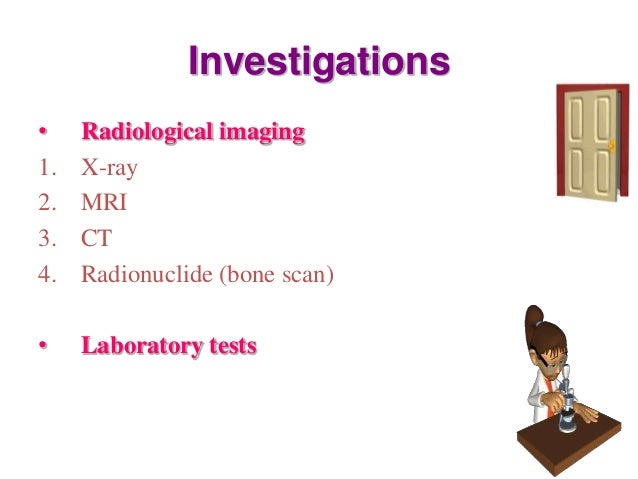 Investigations

• Radiological imaging
1. X-ray
2. MRI
3. CT
4. Radionuclide (bone scan)

• Laboratory tests